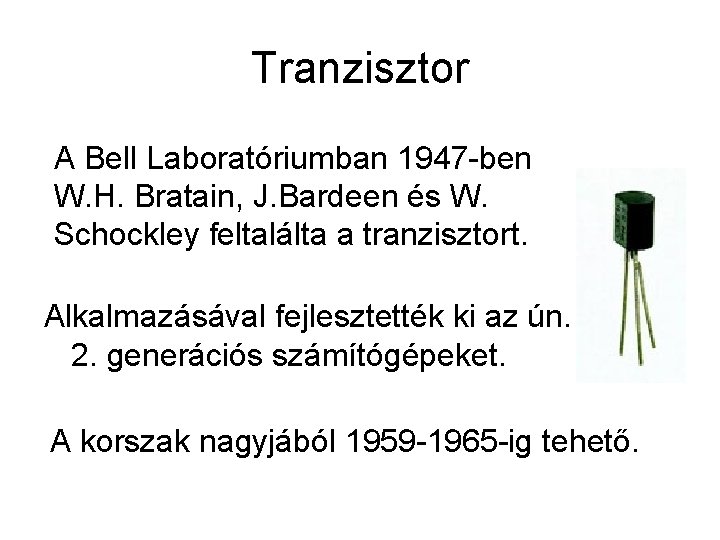 Tranzisztor

A Bell Laboratóriumban 1947-ben W.H. Bratain, J.Bardeen és W. Schockley feltalálta a tranzisztort.

Alkalmazásával fejlesztették ki az ún. 2. generációs számítógépeket.

A korszak nagyjából 1959-1965-ig tehető.